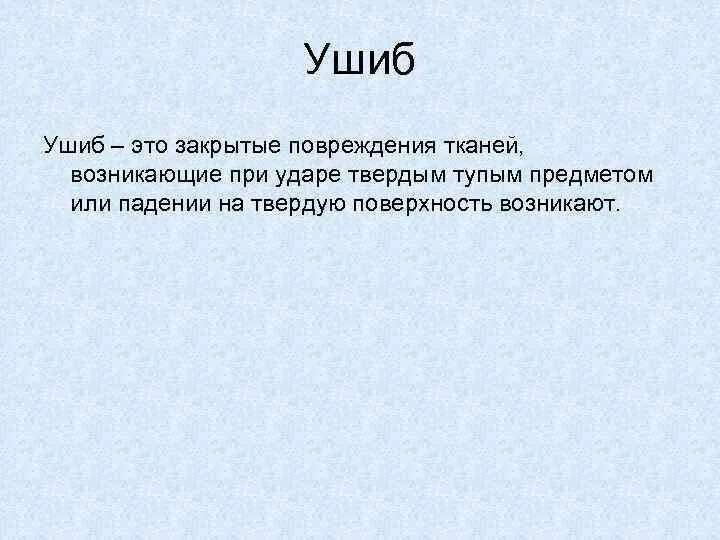 Ушиб

Ушиб – это закрытые повреждения тканей, возникающие при ударе твердым тупым предметом или падении на твердую поверхность возникают.